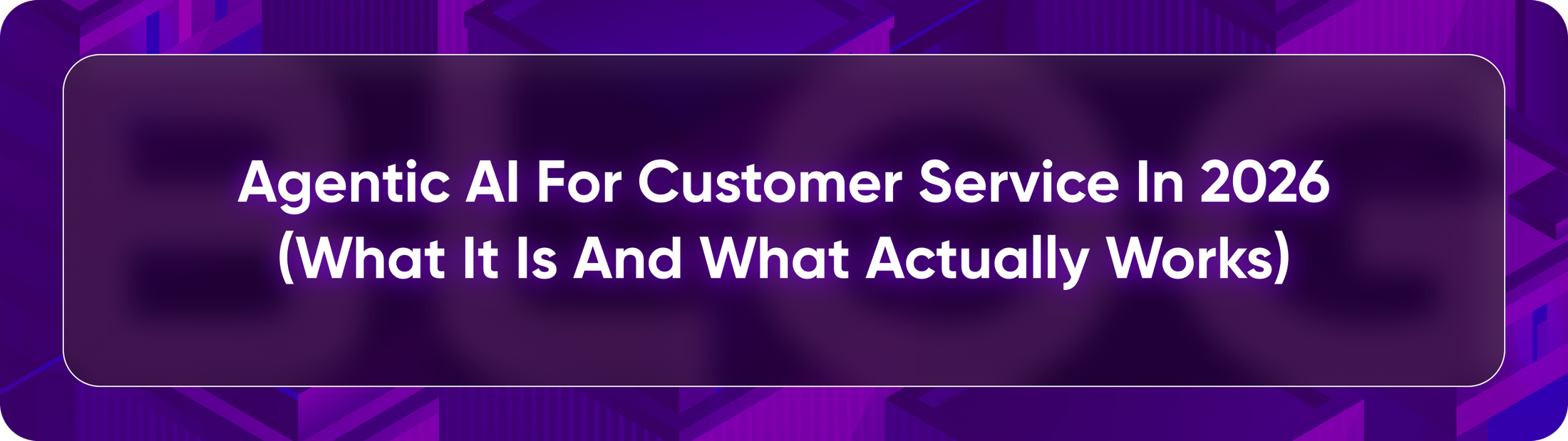 Agentic AI For Customer Service In 2026 (What It Is And What Actually Works)